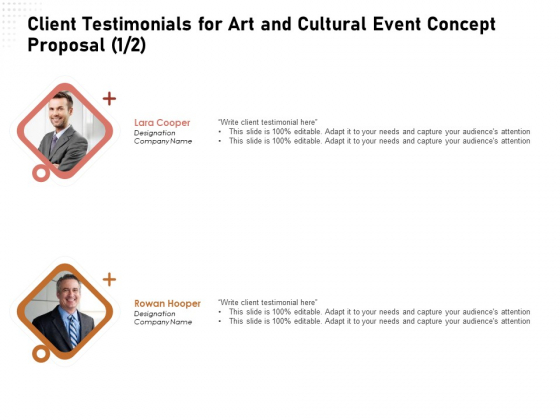 Client Testimonials for Art and Cultural Event Concept Proposal (1/2)

Lara Cooper
Designation
Company Name

"Write client testimonial here"
• This slide is 100% editable. Adapt it to your needs and capture your audience's attention
• This slide is 100% editable. Adapt it to your needs and capture your audience's attention

Rowan Hooper
Designation
Company Name

"Write client testimonial here"
• This slide is 100% editable. Adapt it to your needs and capture your audience's attention
• This slide is 100% editable. Adapt it to your needs and capture your audience's attention